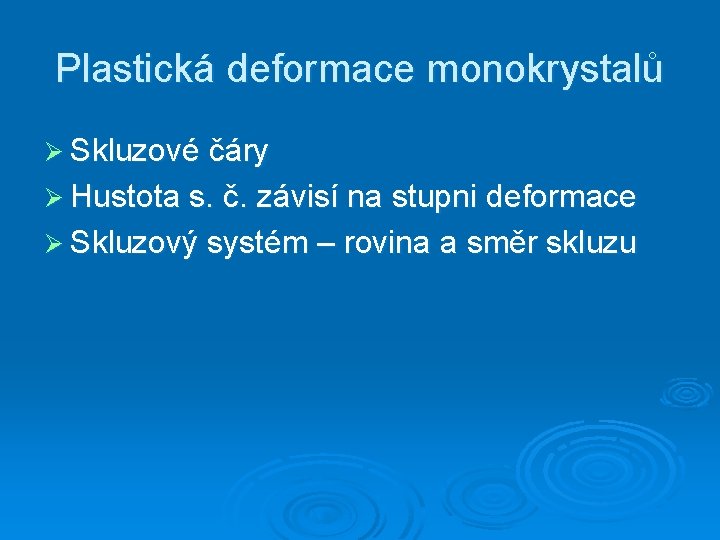 Plastická deformace monokrystalů

➢ Skluzové čáry
➢ Hustota s. č. závisí na stupni deformace
➢ Skluzový systém – rovina a směr skluzu